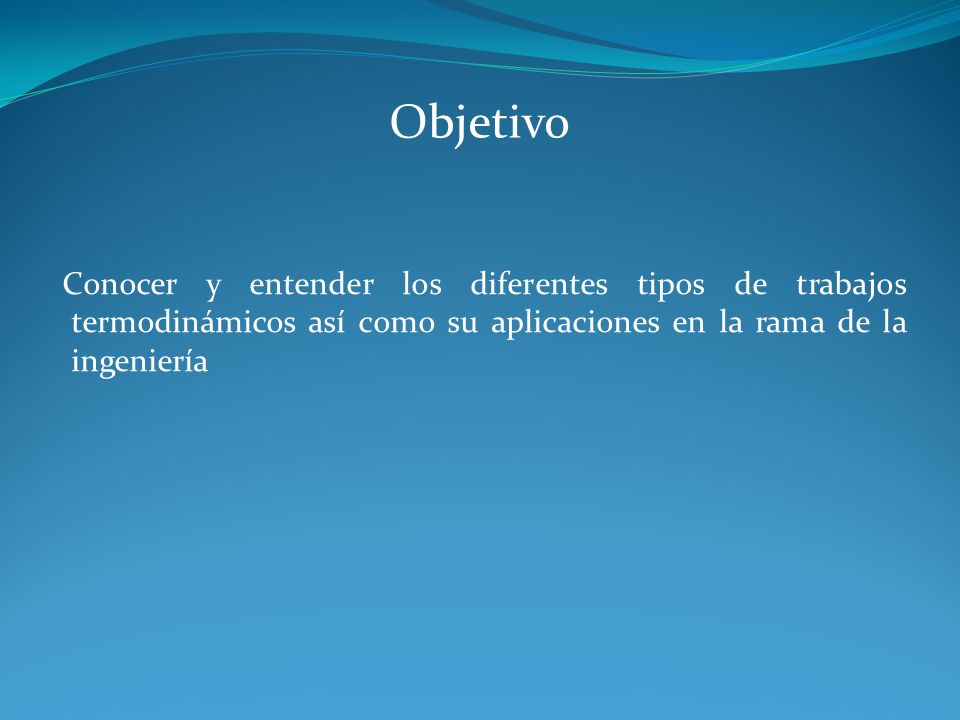 Objetivo

Conocer y entender los diferentes tipos de trabajos termodinámicos así como su aplicaciones en la rama de la ingeniería